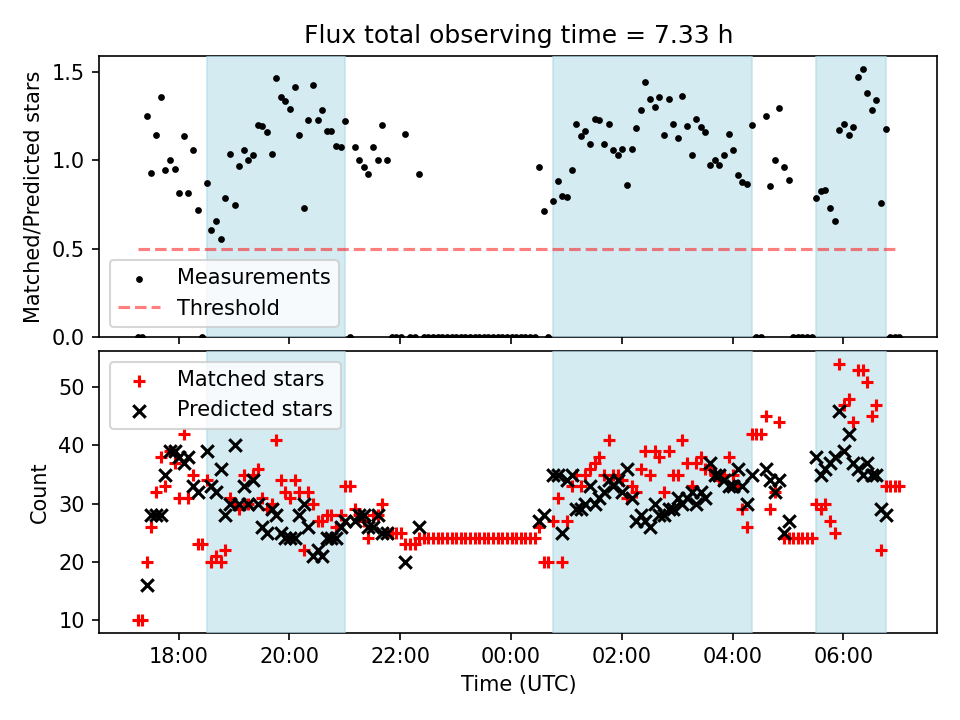 Flux total observing time = 7.33 h

Matched/Predicted stars

1.5
1.0
0.5
0.0

Measurements
Threshold

Matched stars
Predicted stars

Count

50
40
30
20
10

18:00
20:00
22:00
00:00
02:00
04:00
06:00

Time (UTC)